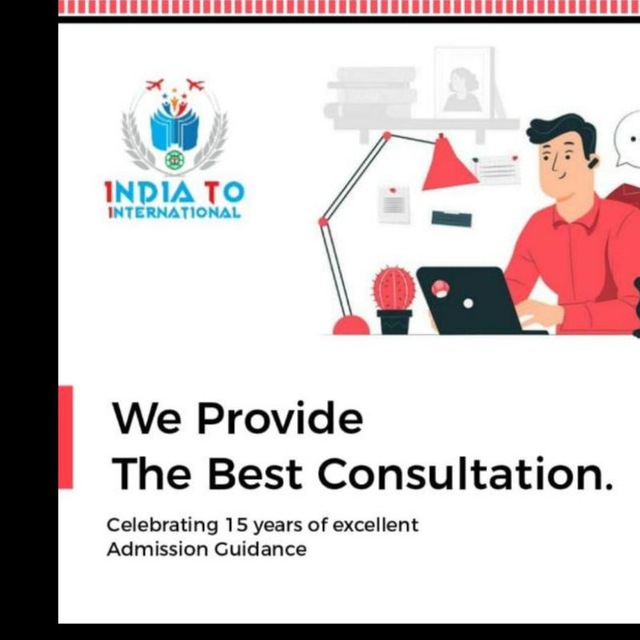 INDIA TO INTERNATIONAL

We Provide The Best Consultation.

Celebrating 15 years of excellent Admission Guidance